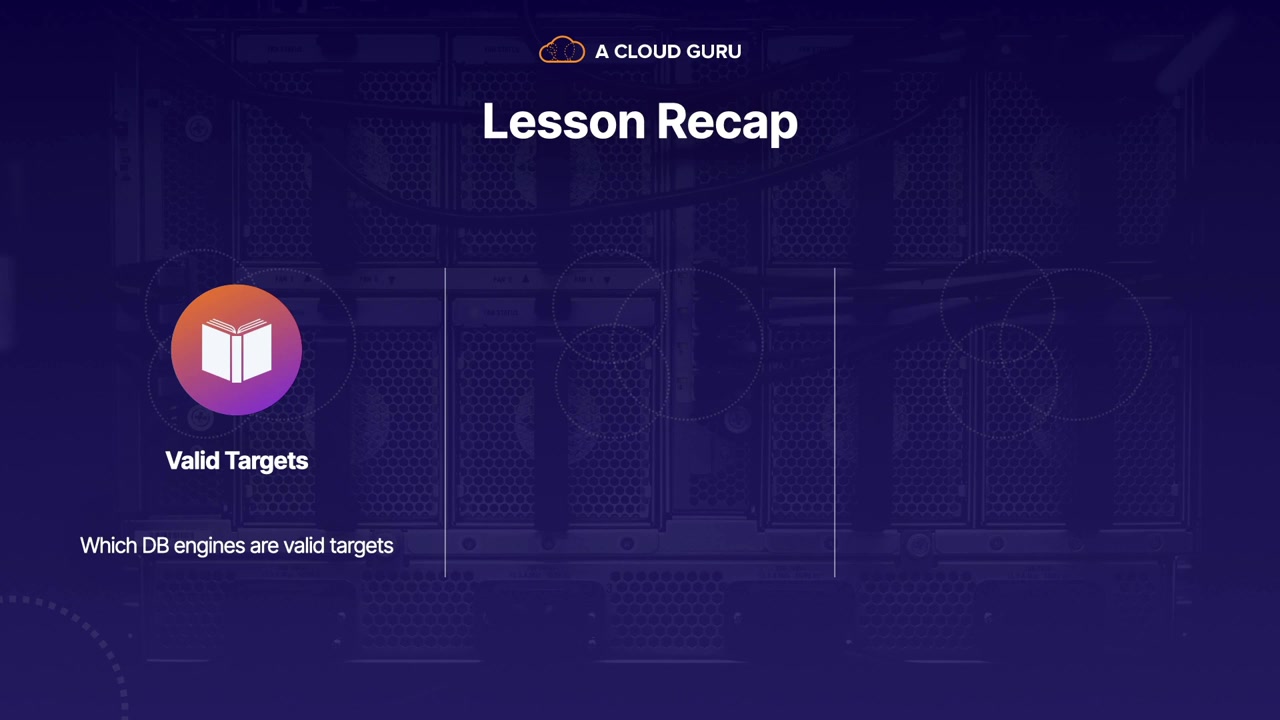 A CLOUD GURU

Lesson Recap

Valid Targets

Which DB engines are valid targets